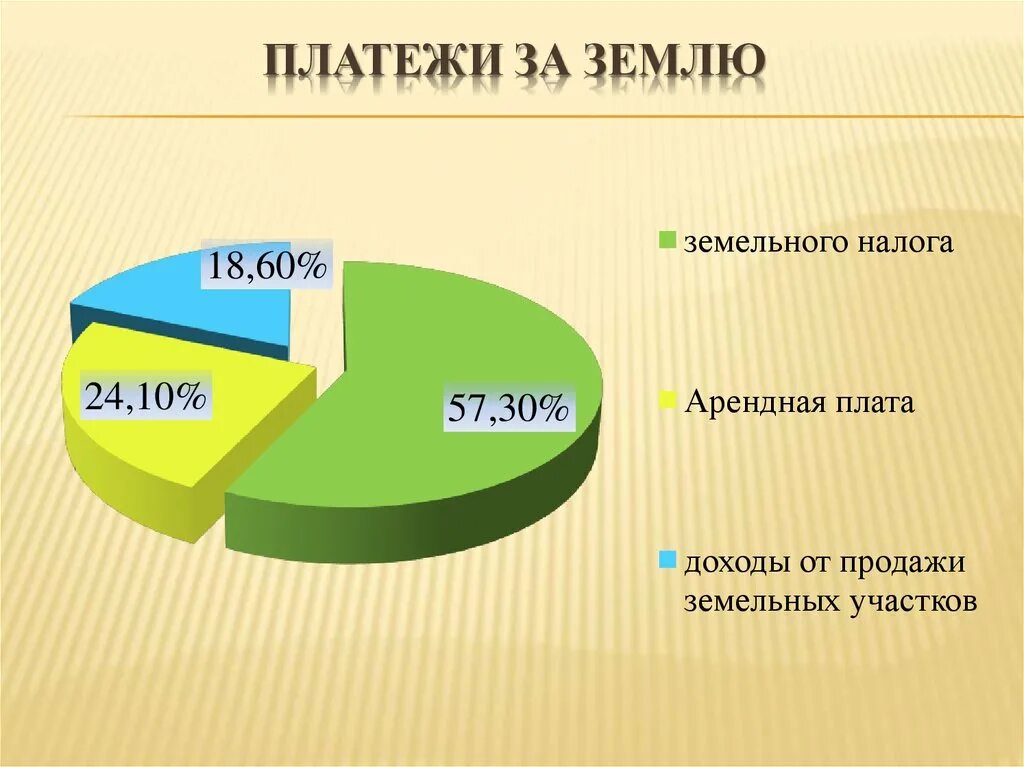 ПЛАТЕЖИ ЗА ЗЕМЛЮ

18,60%

24,10%

57,30%

земельного налога

Арендная плата

доходы от продажи земельных участков